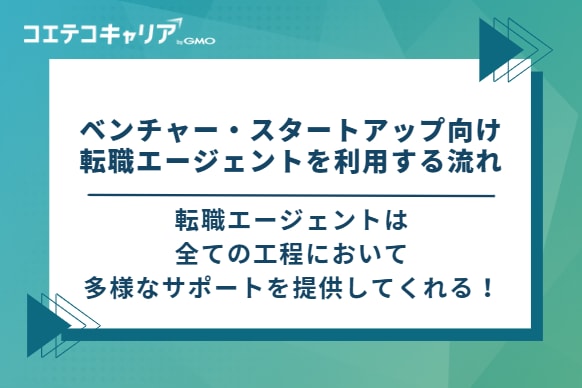 コエテコキャリア by GMO

ベンチャー・スタートアップ向け
転職エージェントを利用する流れ

転職エージェントは
全ての工程において
多様なサポートを提供してくれる！